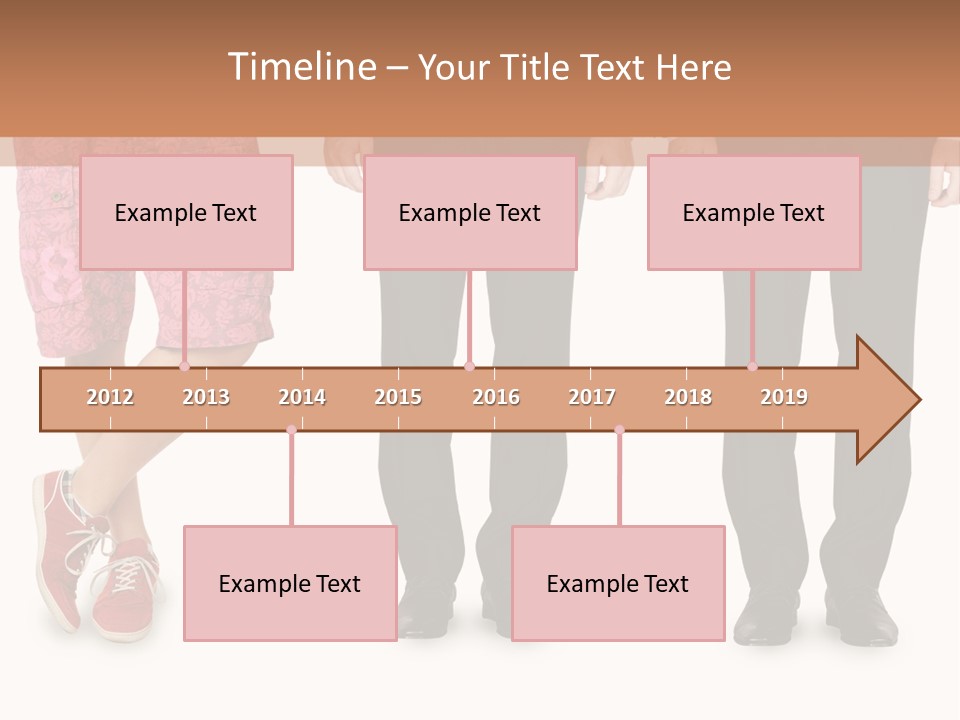 Timeline – Your Title Text Here

Example Text

Example Text

Example Text

2012 2013 2014 2015 2016 2017 2018 2019

Example Text

Example Text